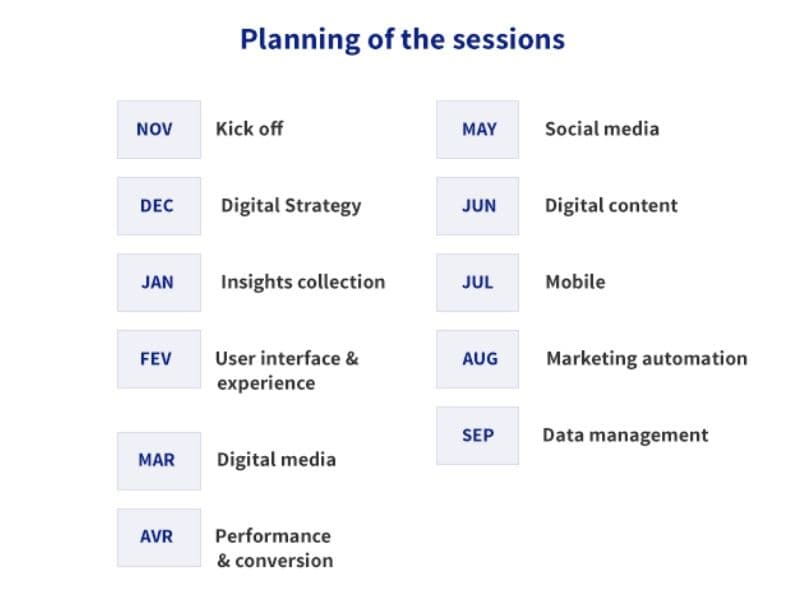 Planning of the sessions

NOV Kick off

DEC Digital Strategy

JAN Insights collection

FEV User interface & experience

MAR Digital media

AVR Performance & conversion

MAY Social media

JUN Digital content

JUL Mobile

AUG Marketing automation

SEP Data management